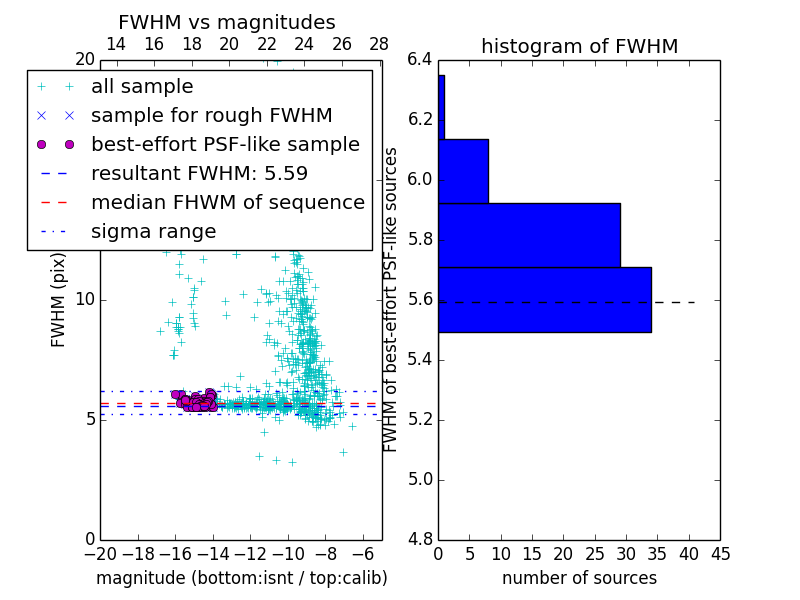 FWHM vs magnitudes

14 16 18 20 22 24 26 28

20

all sample

sample for rough FWHM

best-effort PSF-like sample

resultant FWHM: 5.59

median FHWM of sequence

sigma range

FWHM (pix)

10

5

0

−20 −18 −16 −14 −12 −10 −8 −6

magnitude (bottom:isnt / top:calib)

histogram of FWHM

6.4

6.2

6.0

5.8

5.6

5.4

5.2

5.0

4.8

FWHM of best-effort PSF-like sources

0 5 10 15 20 25 30 35 40 45

number of sources